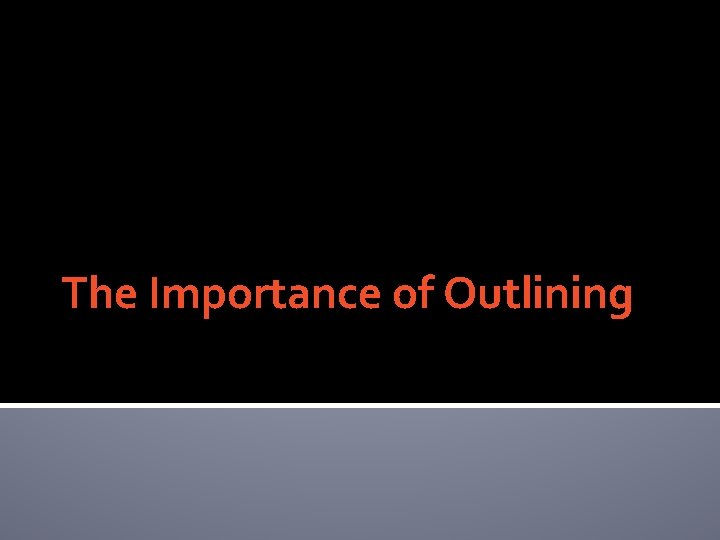 The Importance of Outlining